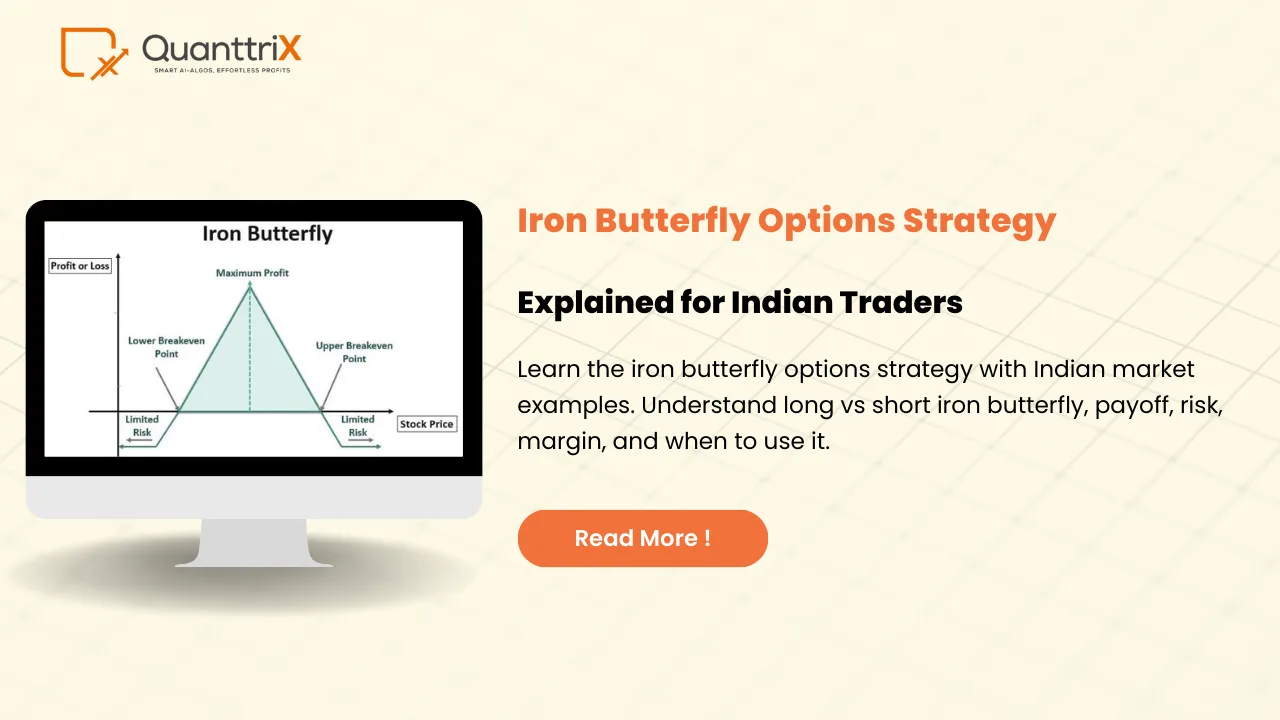 QuanttriX
SMART AI-ALGOS, EFFORTLESS PROFITS

Iron Butterfly

Profit or Loss

Maximum Profit

Lower Breakeven Point

Upper Breakeven Point

Limited Risk

Limited Risk

Stock Price

Iron Butterfly Options Strategy

Explained for Indian Traders

Learn the iron butterfly options strategy with Indian market examples. Understand long vs short iron butterfly, payoff, risk, margin, and when to use it.

Read More !